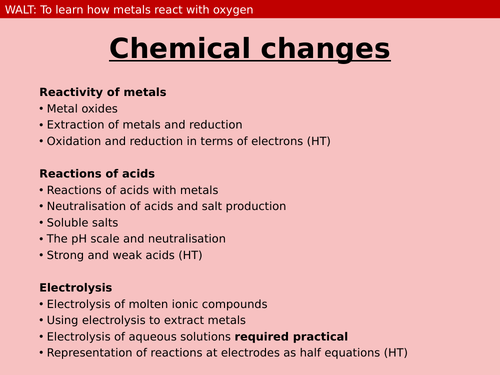 WALT: To learn how metals react with oxygen

Chemical changes

Reactivity of metals
• Metal oxides
• Extraction of metals and reduction
• Oxidation and reduction in terms of electrons (HT)

Reactions of acids
• Reactions of acids with metals
• Neutralisation of acids and salt production
• Soluble salts
• The pH scale and neutralisation
• Strong and weak acids (HT)

Electrolysis
• Electrolysis of molten ionic compounds
• Using electrolysis to extract metals
• Electrolysis of aqueous solutions required practical
• Representation of reactions at electrodes as half equations (HT)